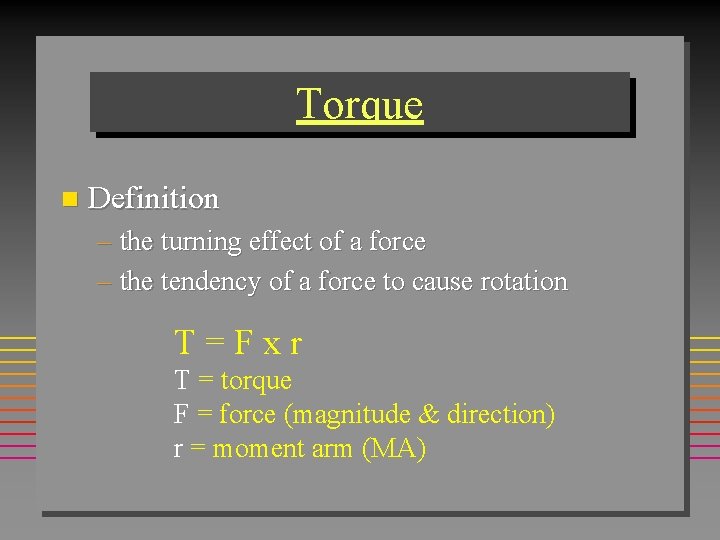 Torque

Definition

– the turning effect of a force

– the tendency of a force to cause rotation

T = F x r

T = torque

F = force (magnitude & direction)

r = moment arm (MA)